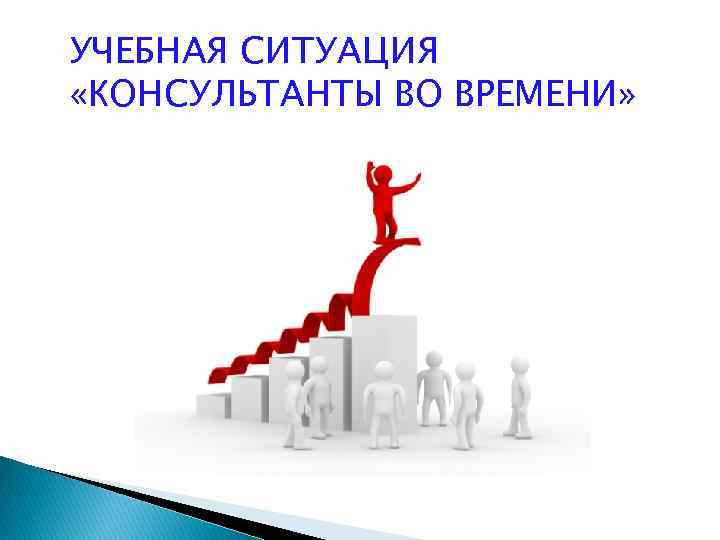 УЧЕБНАЯ СИТУАЦИЯ «КОНСУЛЬТАНТЫ ВО ВРЕМЕНИ»